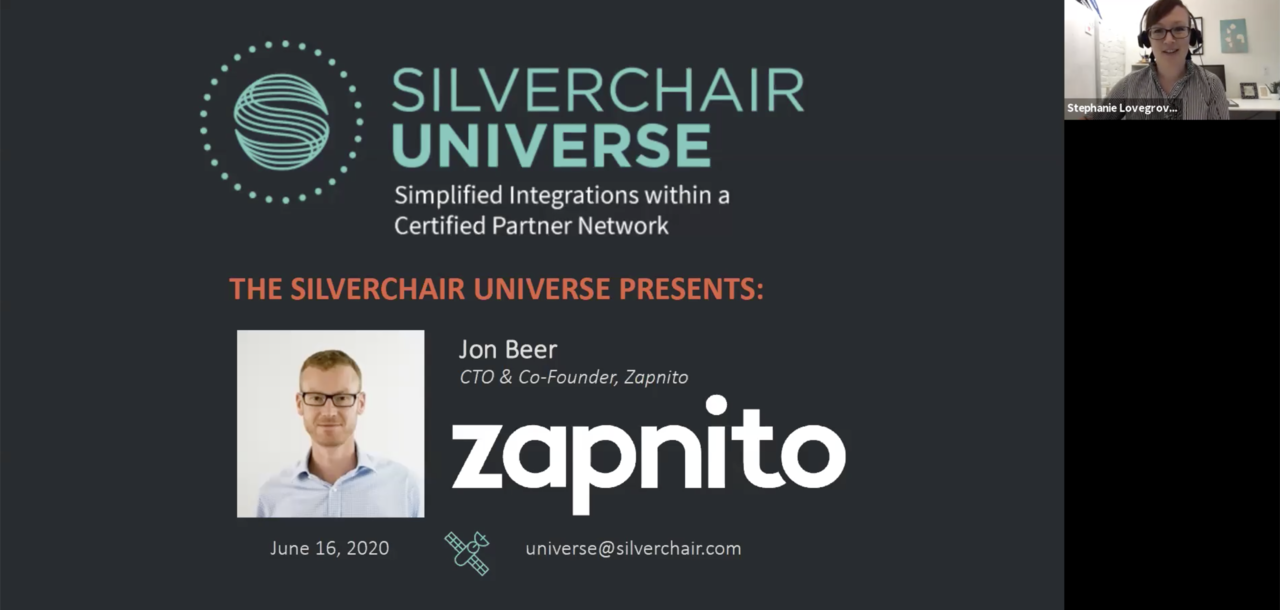 SILVERCHAIR UNIVERSE

Simplified Integrations within a Certified Partner Network

THE SILVERCHAIR UNIVERSE PRESENTS:

Jon Beer
CTO & Co-Founder, Zapnito

zapnito

June 16, 2020

universe@silverchair.com

Stephanie Lovegrov...